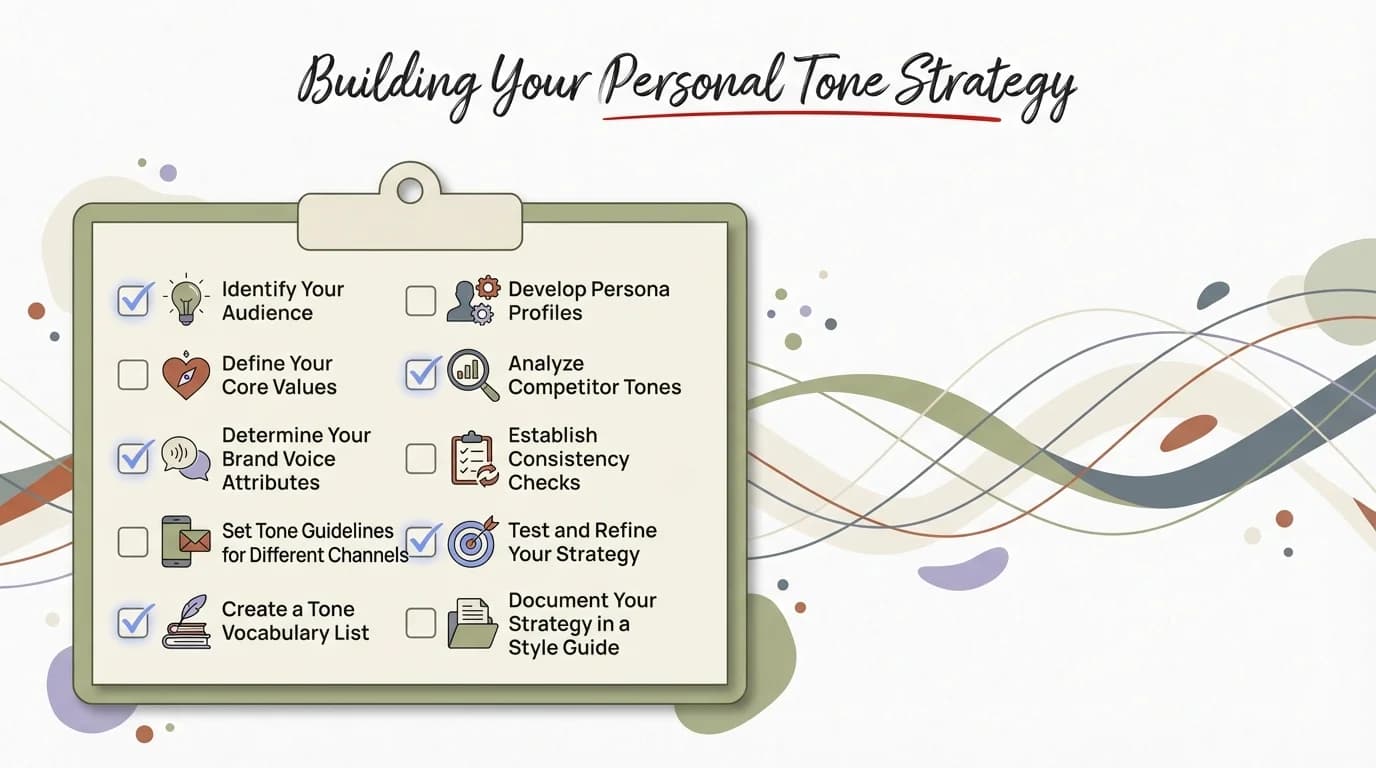 Building Your Personal Tone Strategy

Identify Your Audience

Define Your Core Values

Determine Your Brand Voice Attributes

Set Tone Guidelines for Different Channels

Create a Tone Vocabulary List

Develop Persona Profiles

Analyze Competitor Tones

Establish Consistency Checks

Test and Refine Your Strategy

Document Your Strategy in a Style Guide